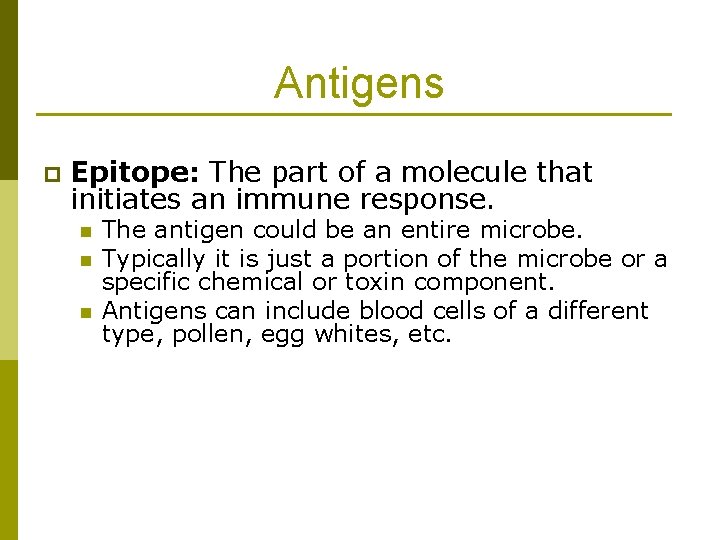 Antigens

Epitope: The part of a molecule that initiates an immune response.

The antigen could be an entire microbe.

Typically it is just a portion of the microbe or a specific chemical or toxin component.

Antigens can include blood cells of a different type, pollen, egg whites, etc.